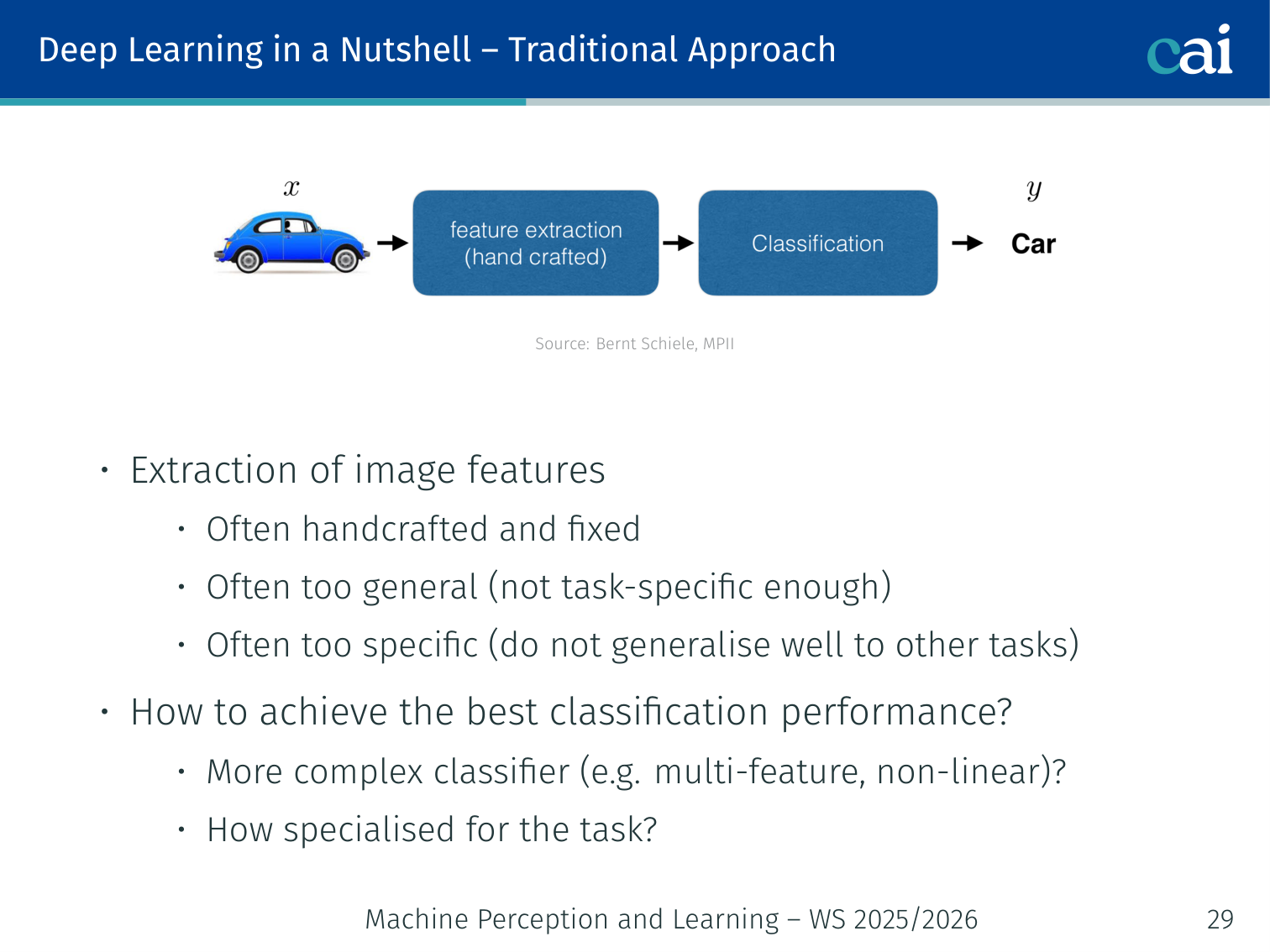 Deep Learning in a Nutshell – Traditional Approach

cai

$x$

feature extraction (hand crafted)

Classification

$y$

Car

Source: Bernt Schiele, MPII

• Extraction of image features
  • Often handcrafted and fixed
  • Often too general (not task-specific enough)
  • Often too specific (do not generalise well to other tasks)
• How to achieve the best classification performance?
  • More complex classifier (e.g. multi-feature, non-linear)?
  • How specialised for the task?

Machine Perception and Learning – WS 2025/2026

29